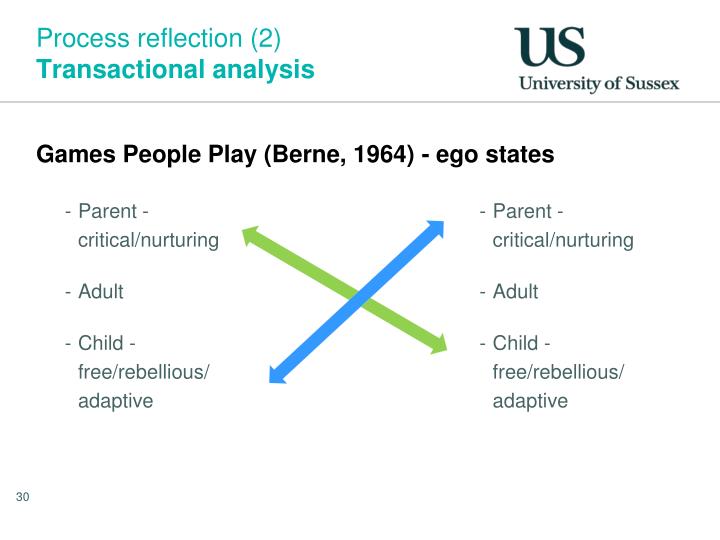 Process reflection (2)
Transactional analysis

US
University of Sussex

Games People Play (Berne, 1964) - ego states

- Parent - critical/nurturing

- Adult

- Child - free/rebellious/ adaptive

- Parent - critical/nurturing

- Adult

- Child - free/rebellious/ adaptive

30